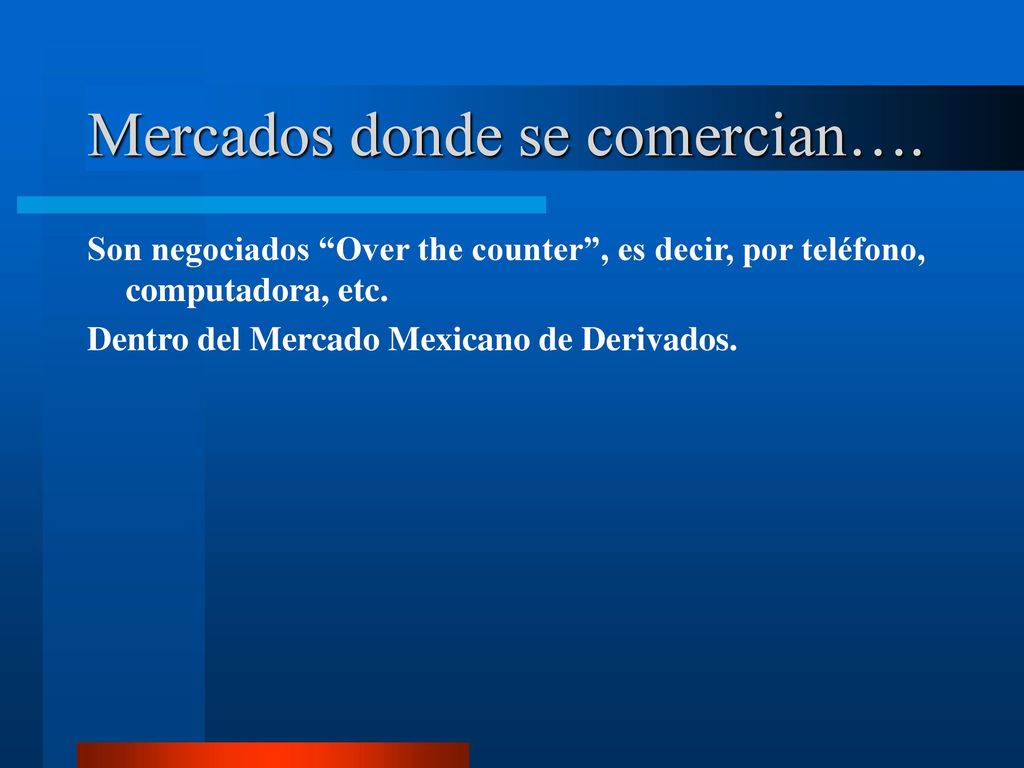 Mercados donde se comercian….

Son negociados “Over the counter”, es decir, por teléfono, computadora, etc.

Dentro del Mercado Mexicano de Derivados.